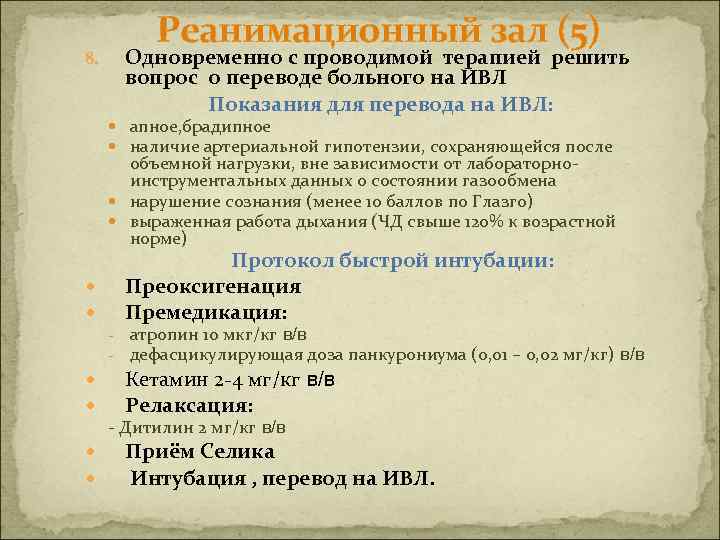 Реанимационный зал (5)

8. Одновременно с проводимой терапией решить вопрос о переводе больного на ИВЛ

Показания для перевода на ИВЛ:

- апное,брадипное
- наличие артериальной гипотензии, сохраняющейся после объемной нагрузки, вне зависимости от лабораторно-инструментальных данных о состоянии газообмена
- нарушение сознания (менее 10 баллов по Глазго)
- выраженная работа дыхания (ЧД свыше 120% к возрастной норме)

Протокол быстрой интубации:

- Преоксигенация
- Премедикация:
- атропин 10 мкг/кг в/в
- дефасцикулирующая доза панкурониума (0,01 – 0,02 мг/кг) в/в
- Кетамин 2-4 мг/кг в/в
- Релаксация:
- Дитилин 2 мг/кг в/в
- Приём Селика
- Интубация , перевод на ИВЛ.